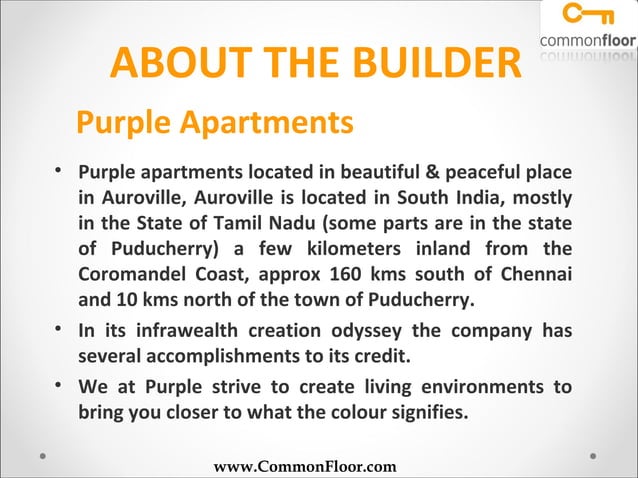 commonfloor

ABOUT THE BUILDER

Purple Apartments

• Purple apartments located in beautiful & peaceful place in Auroville, Auroville is located in South India, mostly in the State of Tamil Nadu (some parts are in the state of Puducherry) a few kilometers inland from the Coromandel Coast, approx 160 kms south of Chennai and 10 kms north of the town of Puducherry.

• In its infrawealth creation odyssey the company has several accomplishments to its credit.

• We at Purple strive to create living environments to bring you closer to what the colour signifies.

www.CommonFloor.com